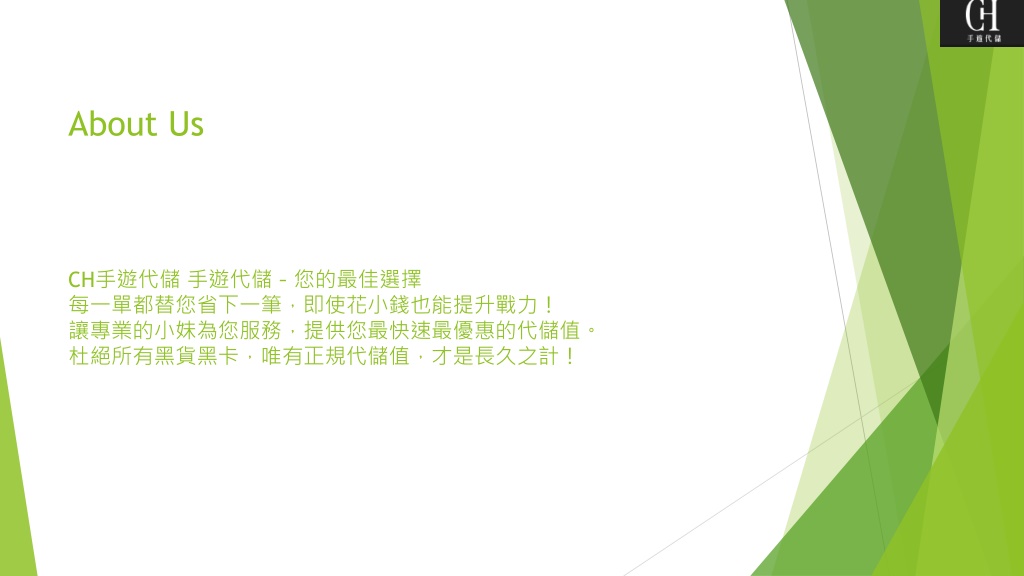 CH
手遊代儲

About Us

CH手遊代儲 手遊代儲 – 您的最佳選擇
每一單都替您省下一筆，即使花小錢也能提升戰力！
讓專業的小妹為您服務，提供您最快速最優惠的代儲值。
杜絕所有黑貨黑卡，唯有正規代儲值，才是長久之計！